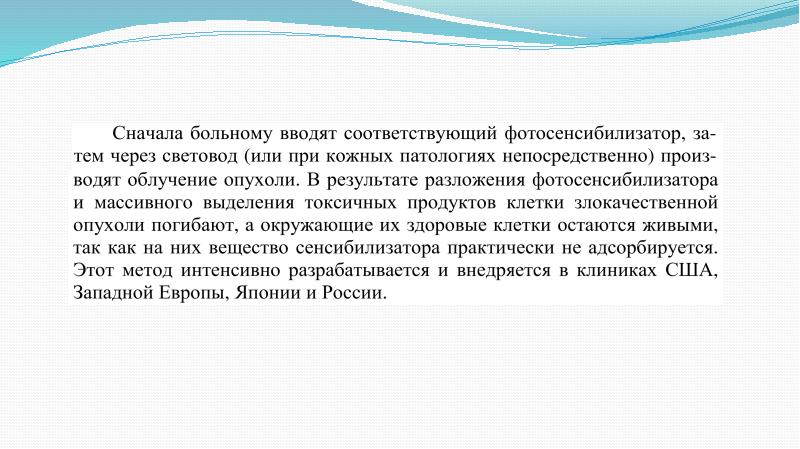 Сначала больному вводят соответствующий фотосенсибилизатор, затем через световод (или при кожных патологиях непосредственно) производят облучение опухоли. В результате разложения фотосенсибилизатора и массивного выделения токсичных продуктов клетки злокачественной опухоли погибают, а окружающие их здоровые клетки остаются живыми, так как на них вещество сенсибилизатора практически не адсорбируется. Этот метод интенсивно разрабатывается и внедряется в клиниках США, Западной Европы, Японии и России.